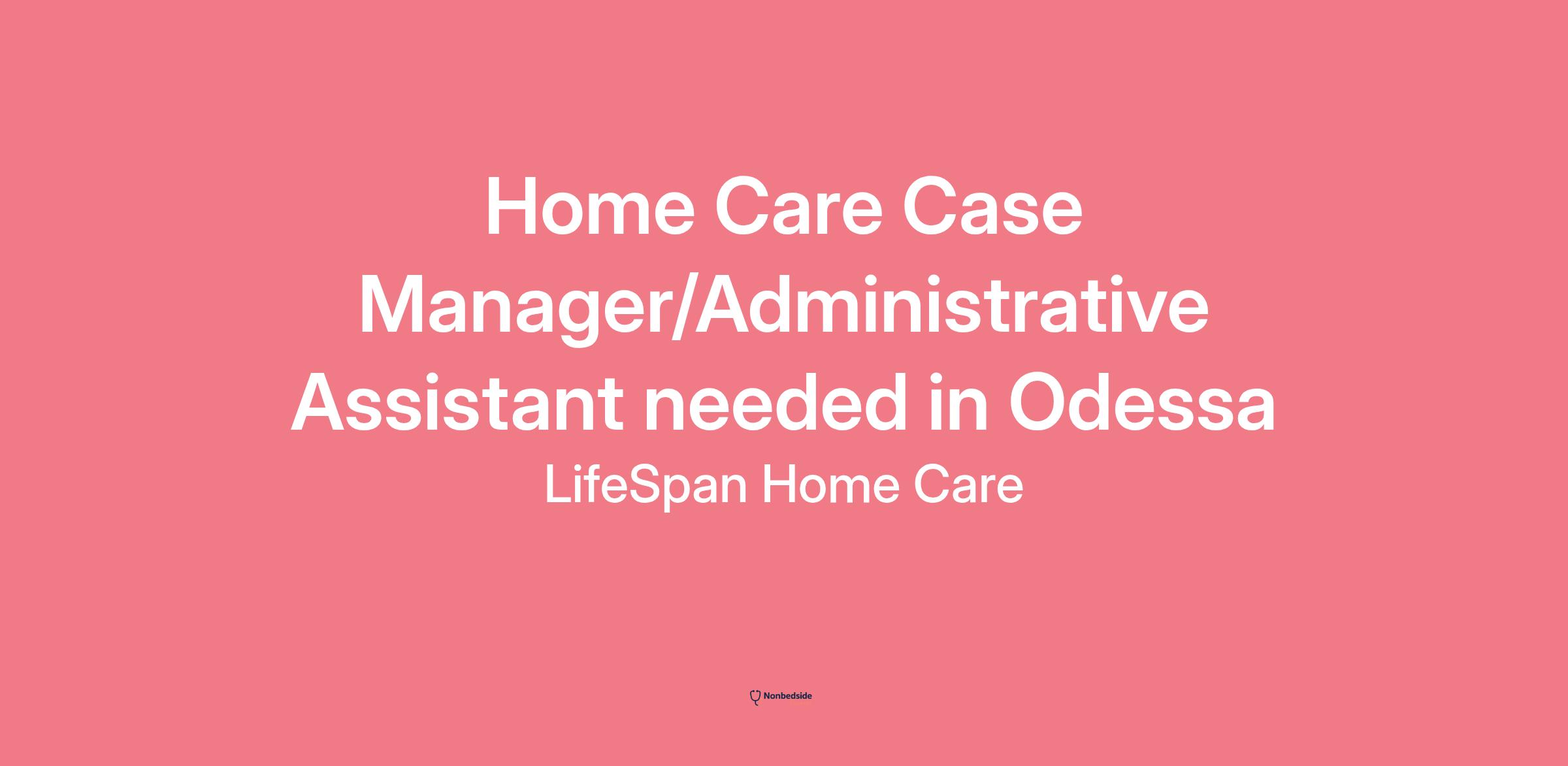 Home Care Case Manager/Administrative Assistant needed in Odessa

LifeSpan Home Care

Nonbedside